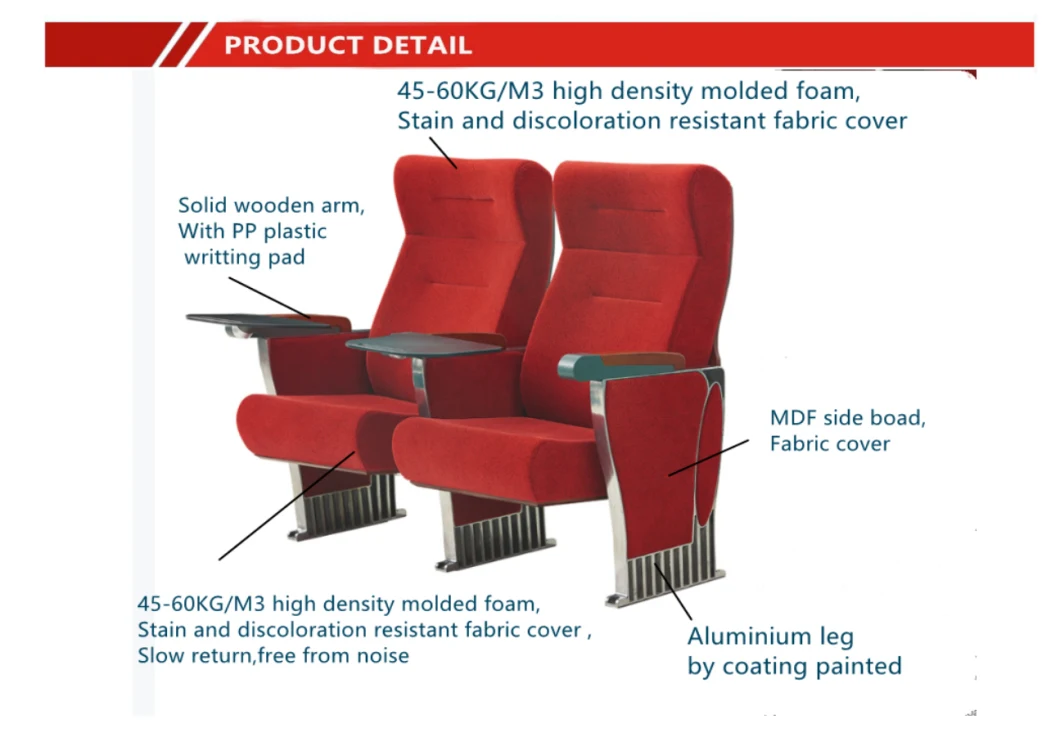 PRODUCT DETAIL

45-60KG/M3 high density molded foam,
Stain and discoloration resistant fabric cover

Solid wooden arm,
With PP plastic
writting pad

MDF side boad,
Fabric cover

45-60KG/M3 high density molded foam,
Stain and discoloration resistant fabric cover ,
Slow return,free from noise

Aluminium leg
by coating painted